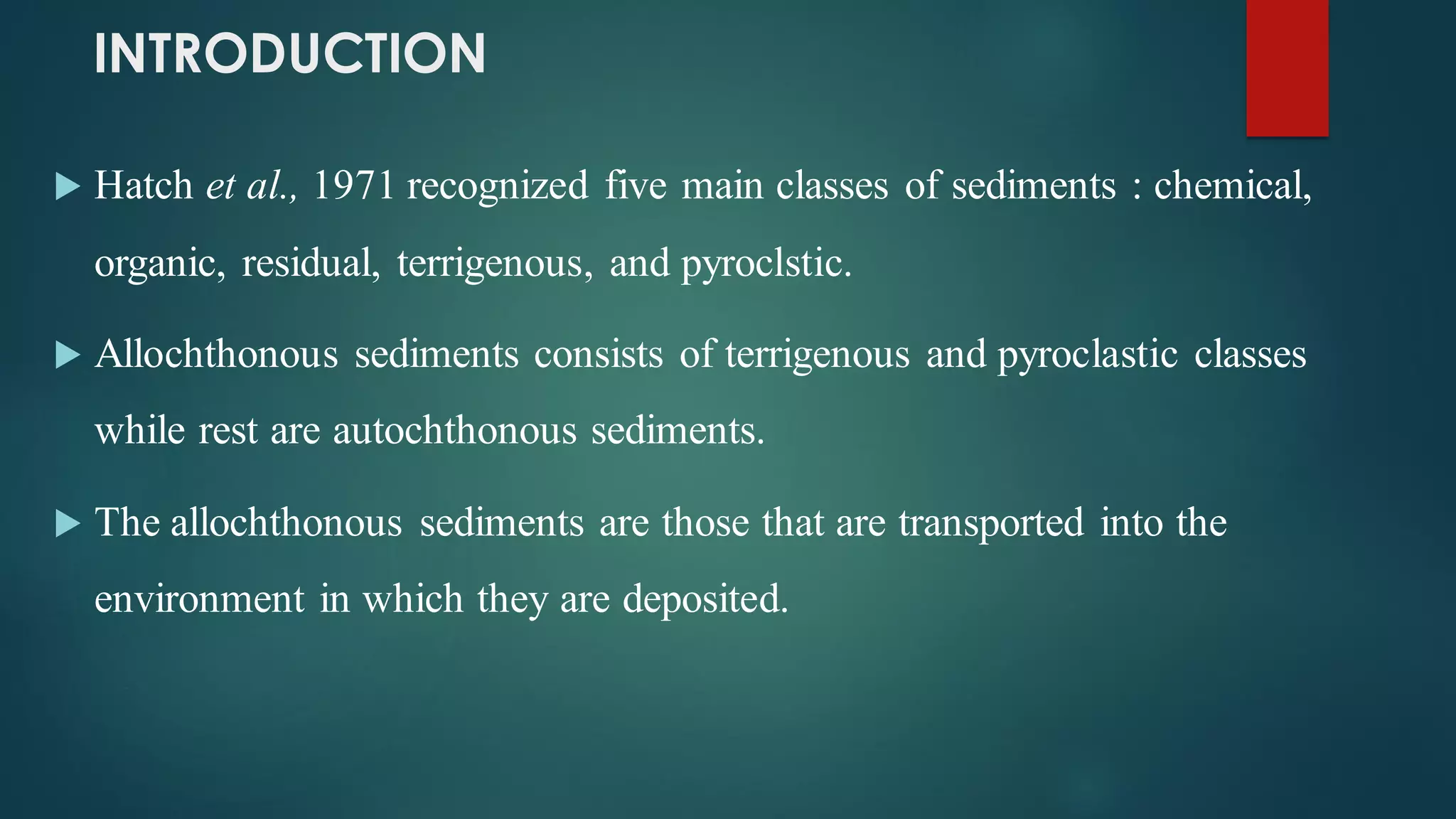 INTRODUCTION

Hatch et al., 1971 recognized five main classes of sediments : chemical, organic, residual, terrigenous, and pyroclstic.

Allochthonous sediments consists of terrigenous and pyroclastic classes while rest are autochthonous sediments.

The allochthonous sediments are those that are transported into the environment in which they are deposited.